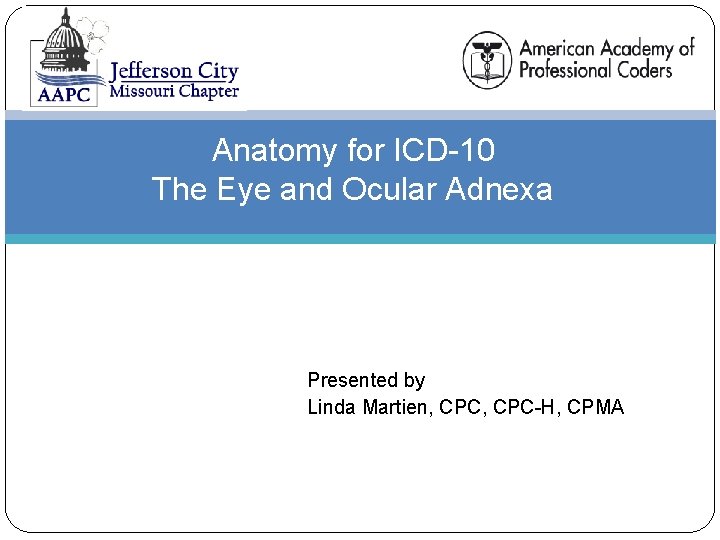 AAPC
Jefferson City
Missouri Chapter

American Academy of
Professional Coders

Anatomy for ICD-10
The Eye and Ocular Adnexa

Presented by
Linda Martien, CPC, CPC-H, CPMA